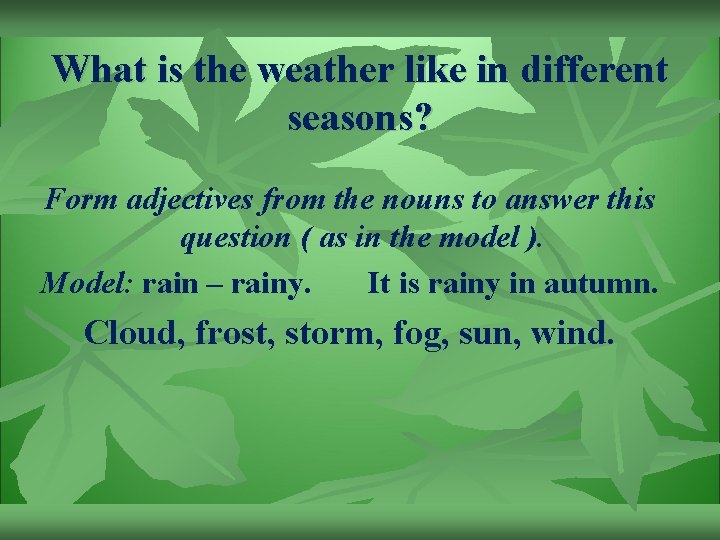 What is the weather like in different seasons?

Form adjectives from the nouns to answer this question ( as in the model ).

Model: rain – rainy.    It is rainy in autumn.

Cloud, frost, storm, fog, sun, wind.